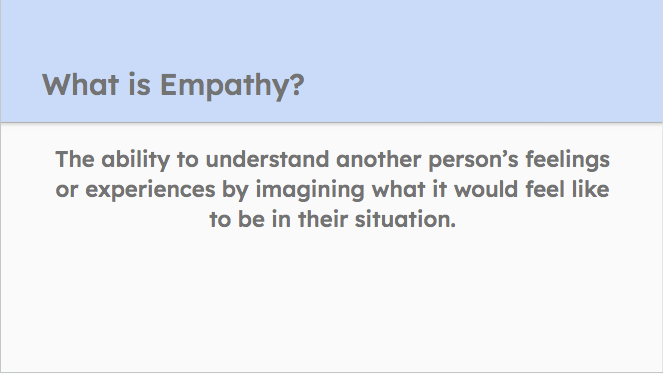 What is Empathy?

The ability to understand another person’s feelings or experiences by imagining what it would feel like to be in their situation.